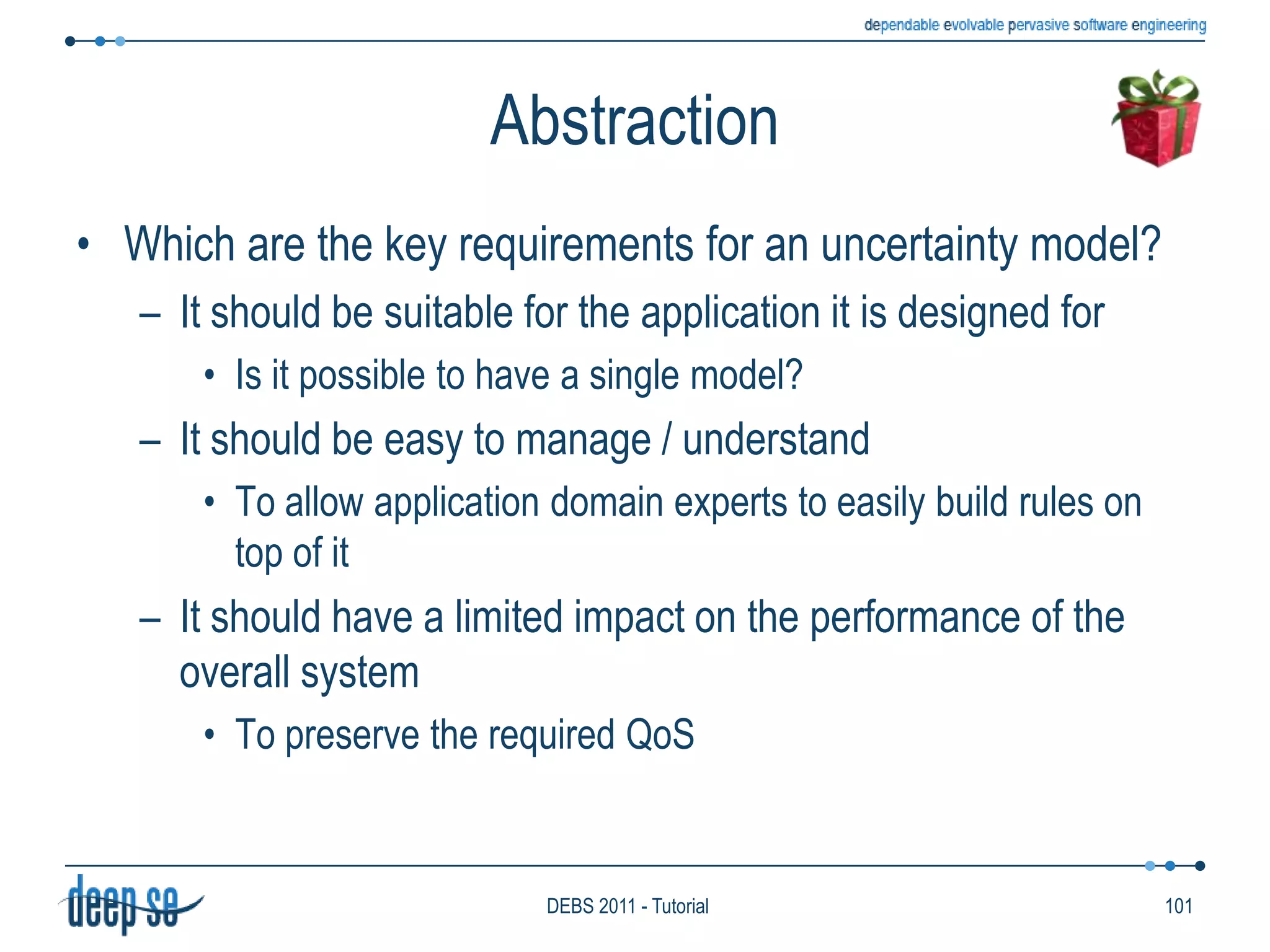 dependable evolvable pervasive software engineering

Abstraction

• Which are the key requirements for an uncertainty model?
– It should be suitable for the application it is designed for
• Is it possible to have a single model?
– It should be easy to manage / understand
• To allow application domain experts to easily build rules on top of it
– It should have a limited impact on the performance of the overall system
• To preserve the required QoS

deep se

DEBS 2011 - Tutorial

101